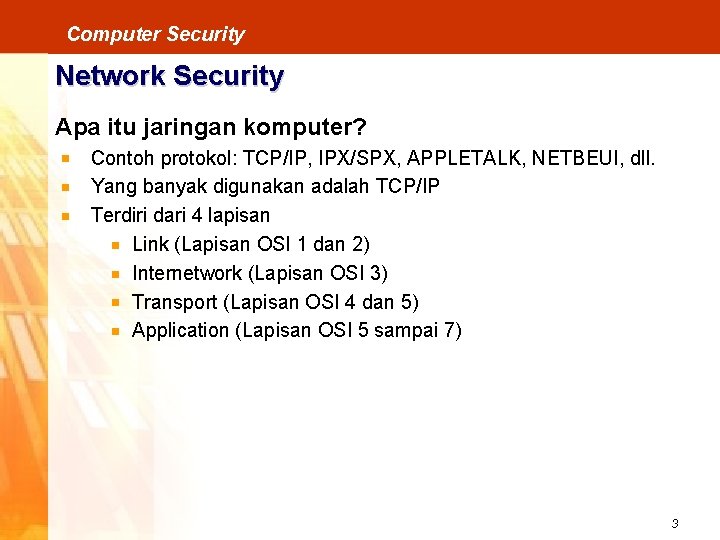 Computer Security

Network Security

Apa itu jaringan komputer?

- Contoh protokol: TCP/IP, IPX/SPX, APPLETALK, NETBEUI, dll.
- Yang banyak digunakan adalah TCP/IP
- Terdiri dari 4 lapisan
  - Link (Lapisan OSI 1 dan 2)
  - Internetwork (Lapisan OSI 3)
  - Transport (Lapisan OSI 4 dan 5)
  - Application (Lapisan OSI 5 sampai 7)

3